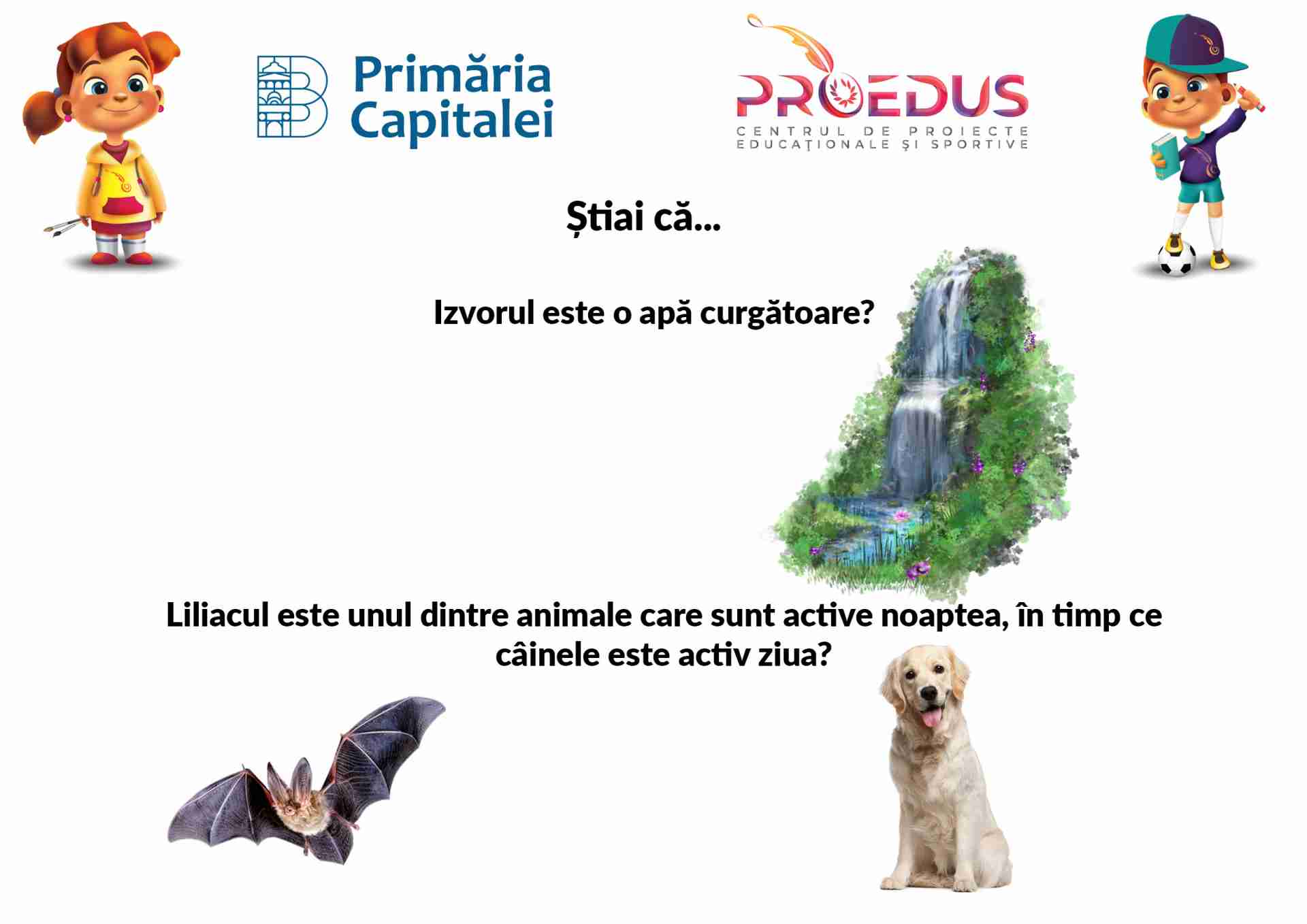 Primăria Capitalei

PROEDUS
CENTRUL DE PROIECTE EDUCAȚIONALE ȘI SPORTIVE

Știai că...

Izvorul este o apă curgătoare?

Liliacul este unul dintre animale care sunt active noaptea, în timp ce câinele este activ ziua?